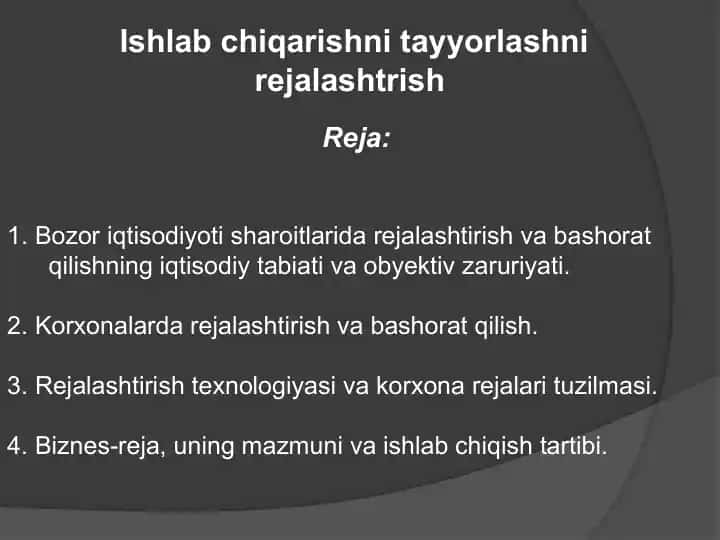 Ishlab chiqarishni tayyorlashni rejalashtrish

Reja:

1. Bozor iqtisodiyoti sharoitlarida rejalashtirish va bashorat qilishning iqtisodiy tabiati va obyektiv zaruriyati.

2. Korxonalarda rejalashtirish va bashorat qilish.

3. Rejalashtirish texnologiyasi va korxona rejalari tuzilmasi.

4. Biznes-reja, uning mazmuni va ishlab chiqish tartibi.